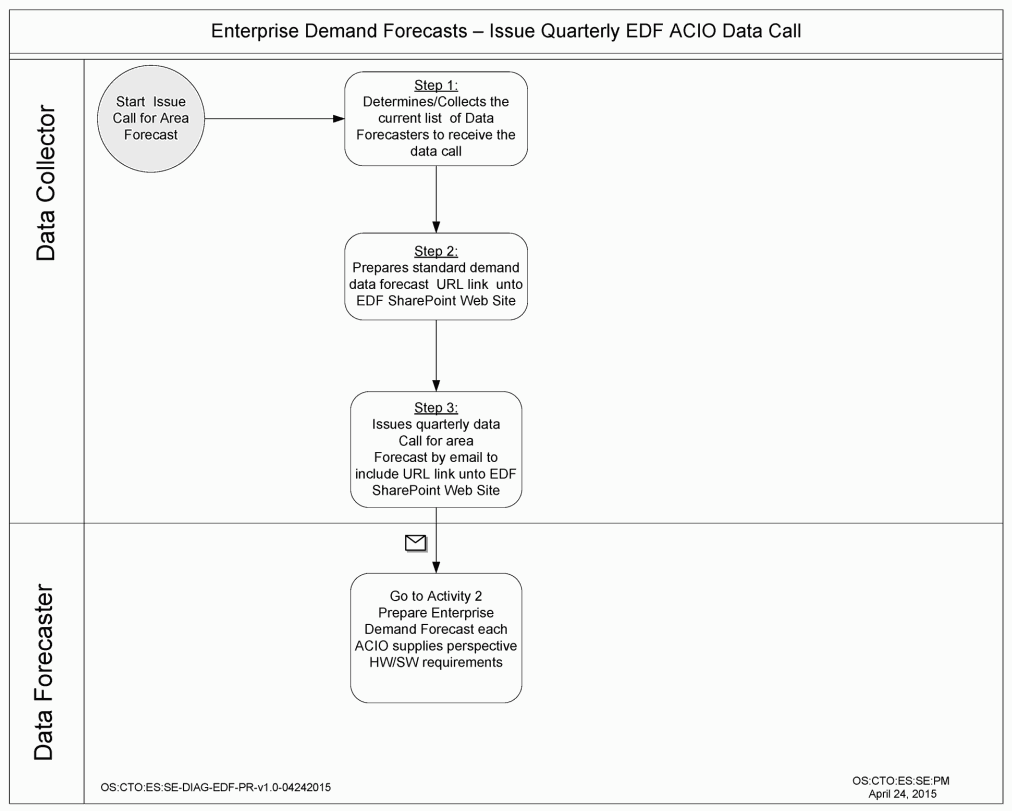 Enterprise Demand Forecasts – Issue Quarterly EDF ACIO Data Call

Data Collector

Start Issue Call for Area Forecast

Step 1:
Determines/Collects the current list of Data Forecasters to receive the data call

Step 2:
Prepares standard demand data forecast URL link unto EDF SharePoint Web Site

Step 3:
Issues quarterly data Call for area Forecast by email to include URL link unto EDF SharePoint Web Site

Data Forecaster

Go to Activity 2
Prepare Enterprise Demand Forecast each ACIO supplies perspective HW/SW requirements

OS:CTO:ES:SE-DIAG-EDF-PR-v1.0-04242015

OS:CTO:ES:SE:PM
April 24, 2015